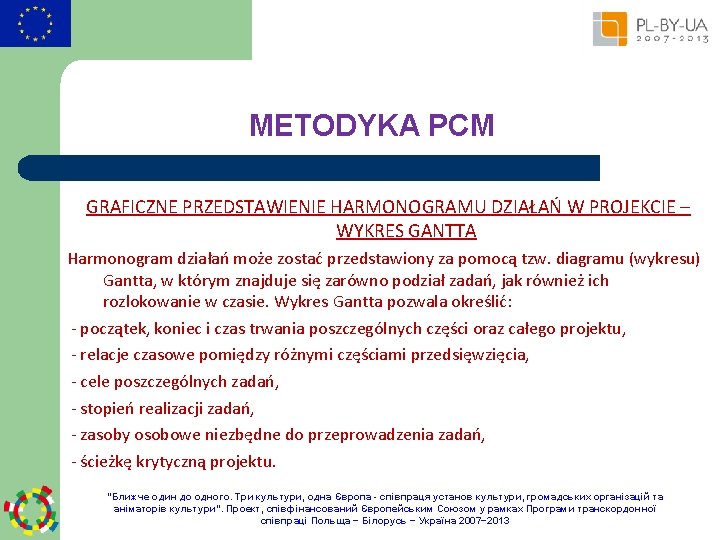 PL-BY-UA
2007-2013

METODYKA PCM

GRAFICZNE PRZEDSTAWIENIE HARMONOGRAMU DZIAŁAŃ W PROJEKCIE – WYKRES GANTTA

Harmonogram działań może zostać przedstawiony za pomocą tzw. diagramu (wykresu) Gantta, w którym znajduje się zarówno podział zadań, jak również ich rozlokowanie w czasie. Wykres Gantta pozwala określić:

- początek, koniec i czas trwania poszczególnych części oraz całego projektu,

- relacje czasowe pomiędzy różnymi częściami przedsięwzięcia,

- cele poszczególnych zadań,

- stopień realizacji zadań,

- zasoby osobowe niezbędne do przeprowadzenia zadań,

- ścieżkę krytyczną projektu.

"Ближче один до одного. Три культури, одна Європа - співпраця установ культури, громадських організацій та аніматорів культури". Проект, співфінансований Європейським Союзом у рамках Програми транскордонної співпраці Польща – Білорусь – Україна 2007–2013